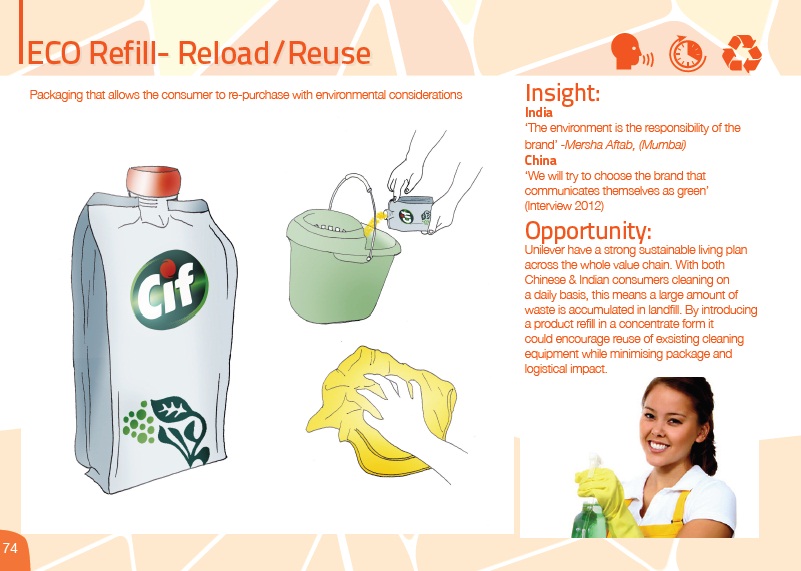 ECO Refill- Reload/Reuse

Packaging that allows the consumer to re-purchase with environmental considerations

Cif

Insight:
India
'The environment is the responsibility of the brand' -Mersha Aftab, (Mumbai)
China
'We will try to choose the brand that communicates themselves as green' (Interview 2012)

Opportunity:
Unilever have a strong sustainable living plan across the whole value chain. With both Chinese & Indian consumers cleaning on a daily basis, this means a large amount of waste is accumulated in landfill. By introducing a product refill in a concentrate form it could encourage reuse of exsisting cleaning equipment while minimising package and logistical impact.

74